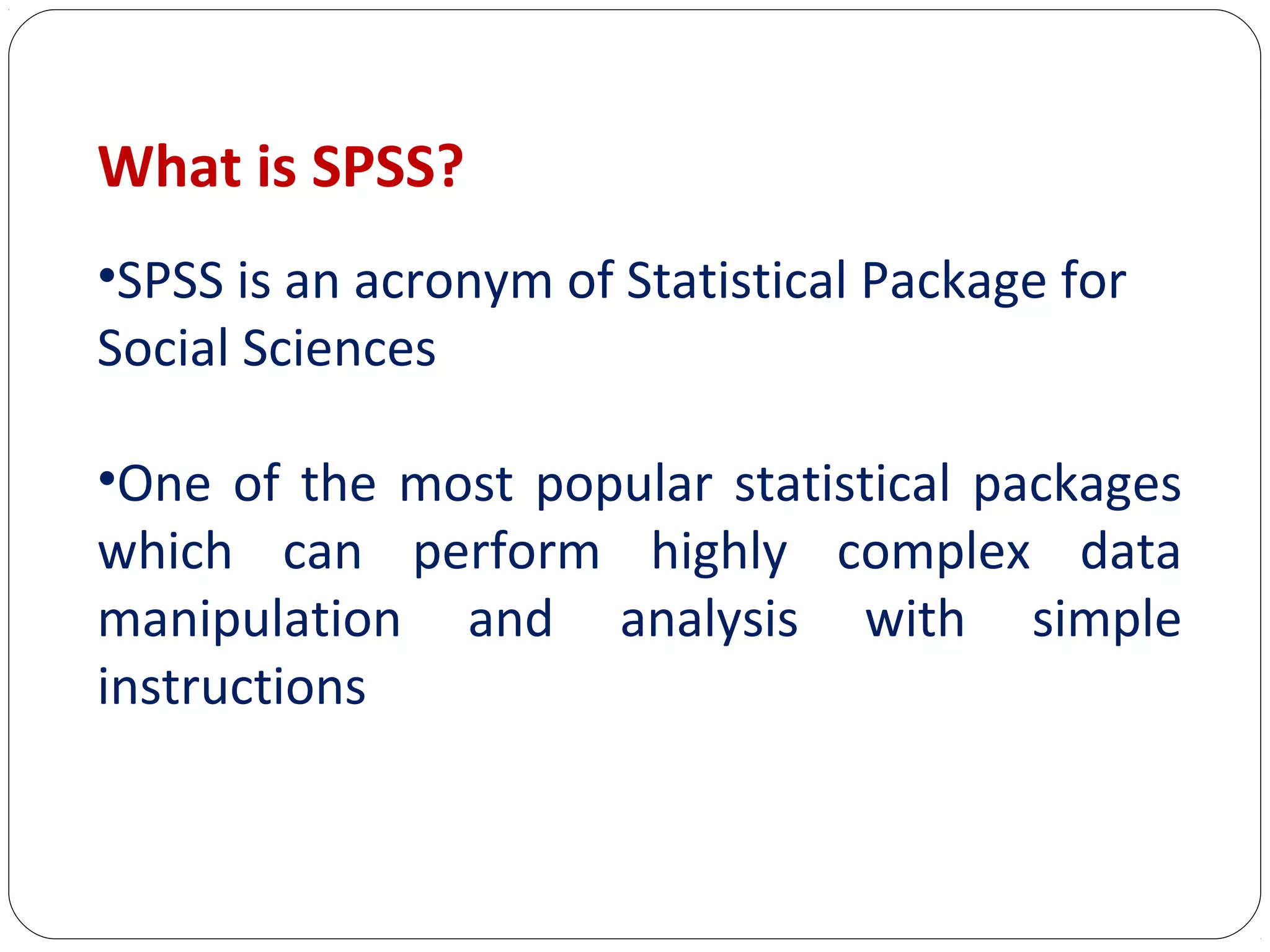 What is SPSS?

•SPSS is an acronym of Statistical Package for Social Sciences

•One of the most popular statistical packages which can perform highly complex data manipulation and analysis with simple instructions